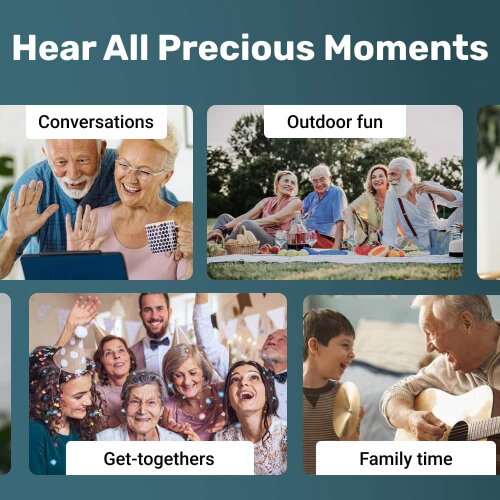 Hear All Precious Moments

Conversations

Outdoor fun

Get-togethers

Family time